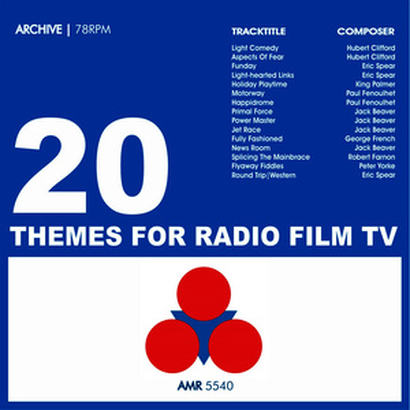 ARCHIVE | 78RPM

| TRACKTITLE | COMPOSER |
|---|---|
| Light Comedy | Hubert Clifford |
| Aspects Of Fear | Hubert Clifford |
| Funday | Eric Spear |
| Light-hearted Links | Eric Spear |
| Holiday Playtime | King Palmer |
| Motorway | Paul Fenoulhet |
| Happidrome | Paul Fenoulhet |
| Primal Force | Jack Beaver |
| Power Master | Jack Beaver |
| Jet Race | Jack Beaver |
| Fully Fashioned | George French |
| News Room | Jack Beaver |
| Splicing The Mainbrace | Robert Farnon |
| Flyaway Fiddles | Peter Yorke |
| Round Trip/Western | Eric Spear |

20

THEMES FOR RADIO FILM TV

AMR 5540